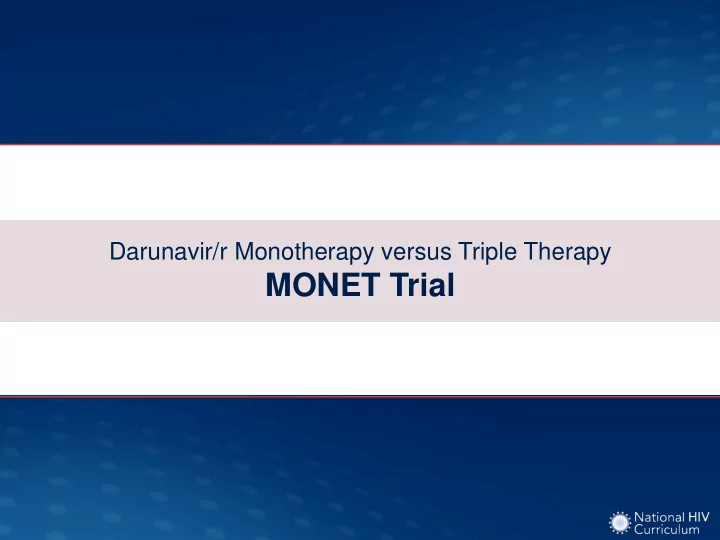 Darunavir/r Monotherapy versus Triple Therapy
MONET Trial

National HIV Curriculum